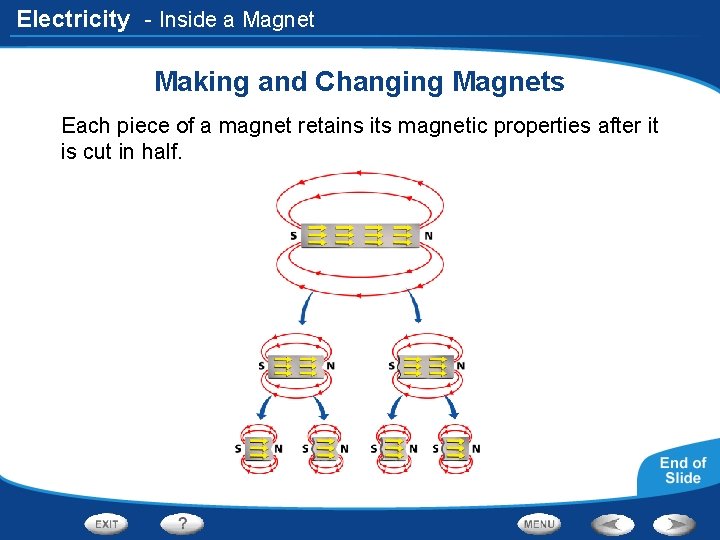 Electricity - Inside a Magnet

Making and Changing Magnets

Each piece of a magnet retains its magnetic properties after it is cut in half.

S N

S N S N

S N S N S N S N

End of Slide

EXIT ? MENU